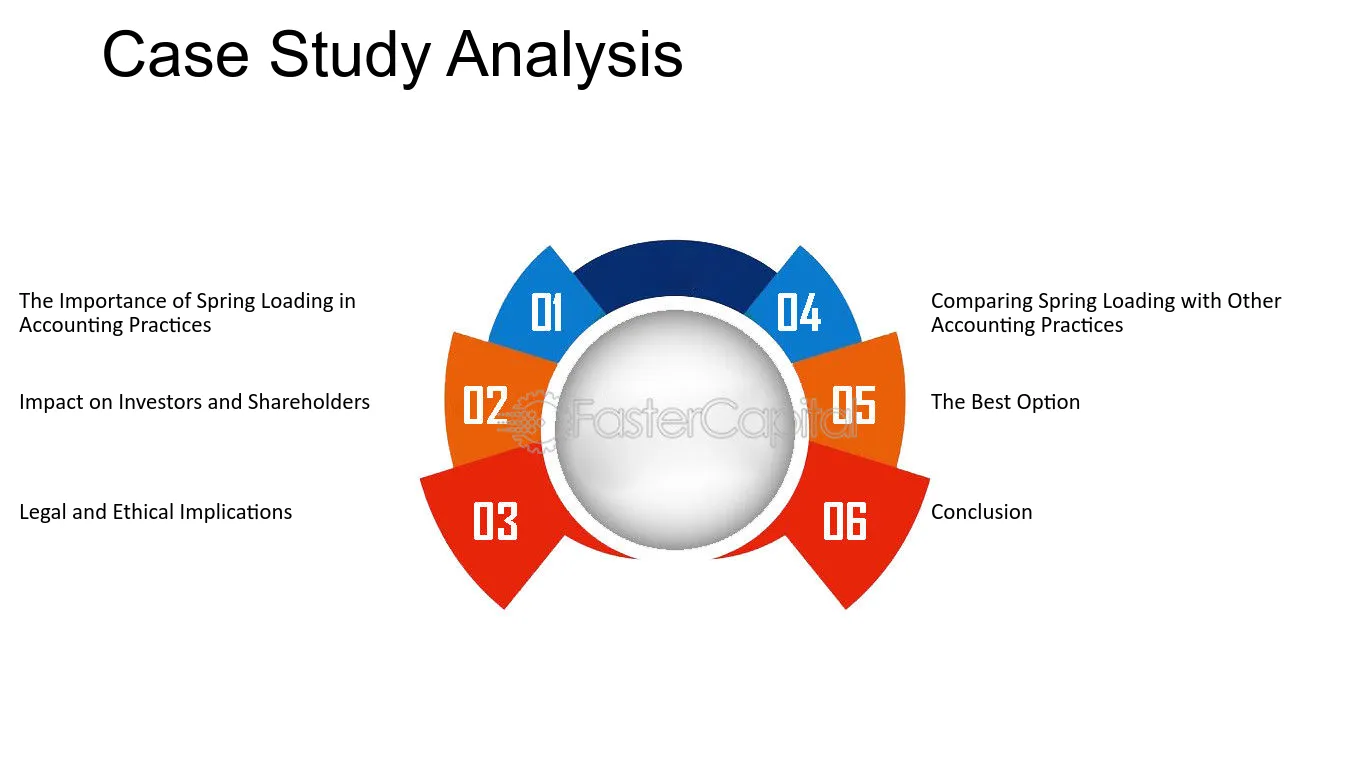 Case Study Analysis

The Importance of Spring Loading in Accounting Practices

Impact on Investors and Shareholders

Legal and Ethical Implications

01

02

03

04

05

06

Comparing Spring Loading with Other Accounting Practices

The Best Option

Conclusion

FasterCapital